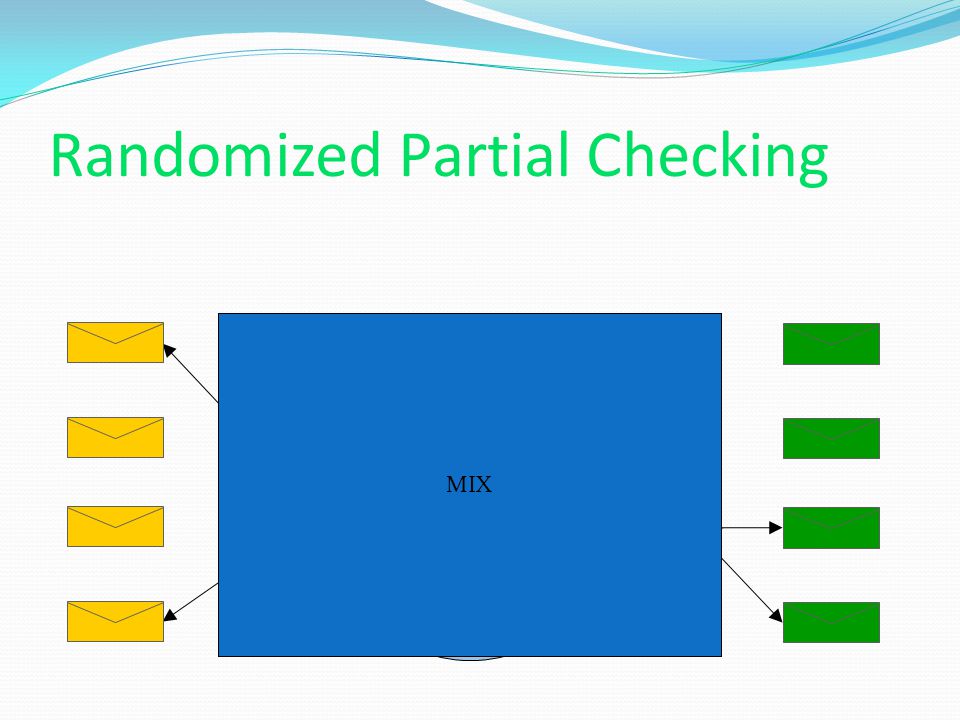 Randomized Partial Checking

MIX